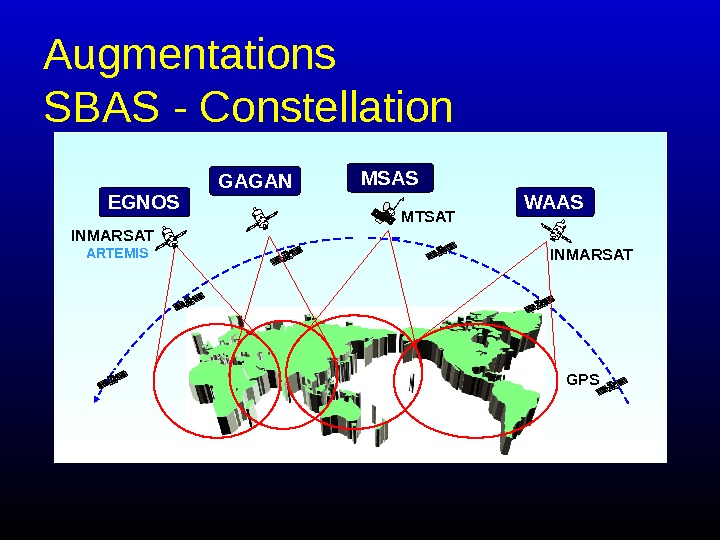 Augmentations
SBAS - Constellation

EGNOS

GAGAN

MSAS

WAAS

INMARSAT
ARTEMIS

MTSAT

INMARSAT

GPS